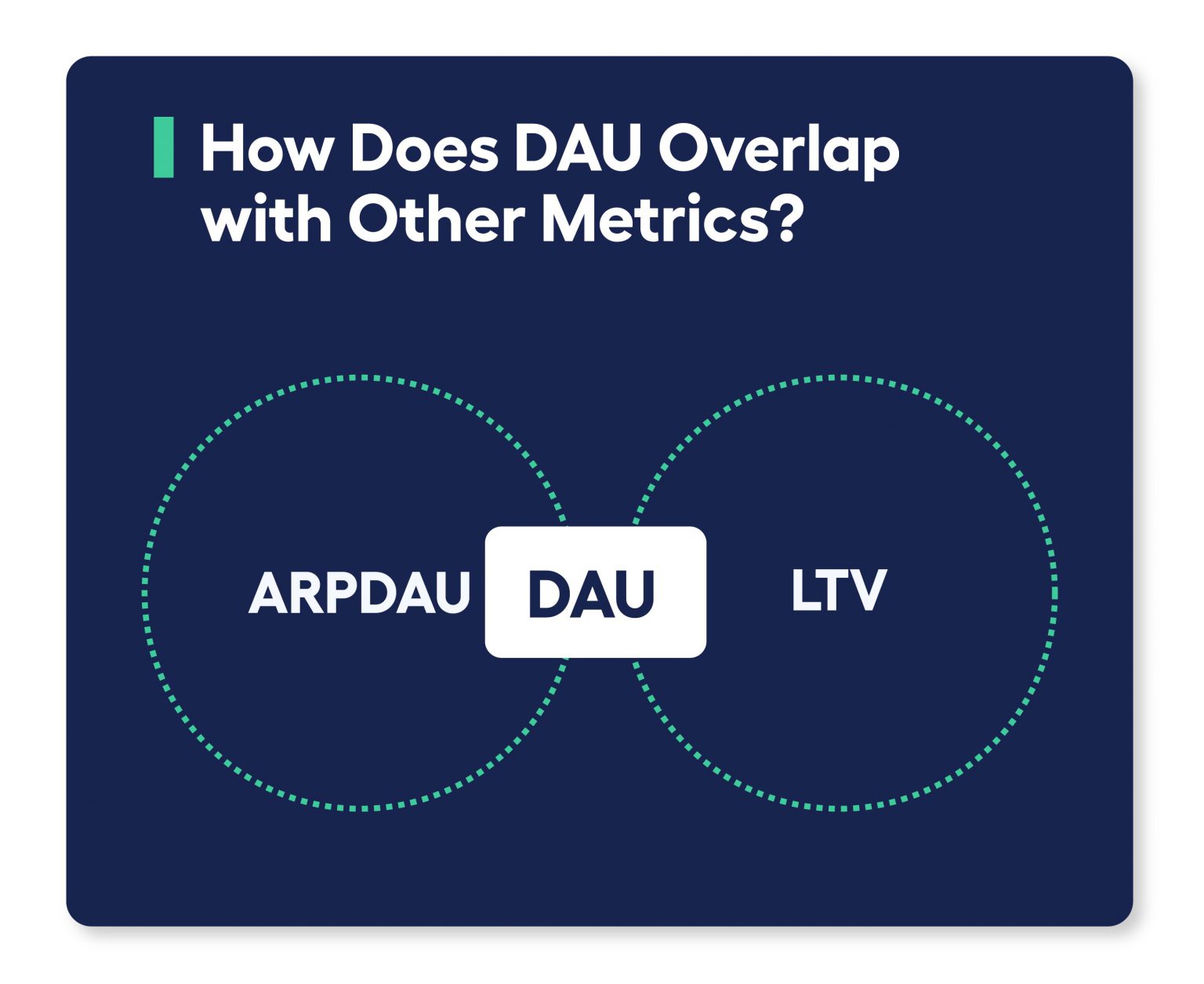 How Does DAU Overlap with Other Metrics?

ARPDAU

DAU

LTV